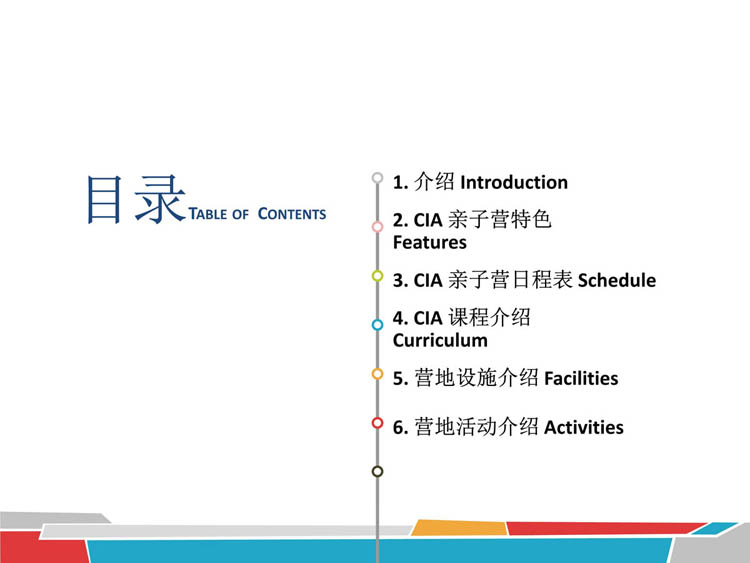 目录 TABLE OF CONTENTS

1. 介绍 Introduction

2. CIA 亲子营特色 Features

3. CIA 亲子营日程表 Schedule

4. CIA 课程介绍 Curriculum

5. 营地设施介绍 Facilities

6. 营地活动介绍 Activities